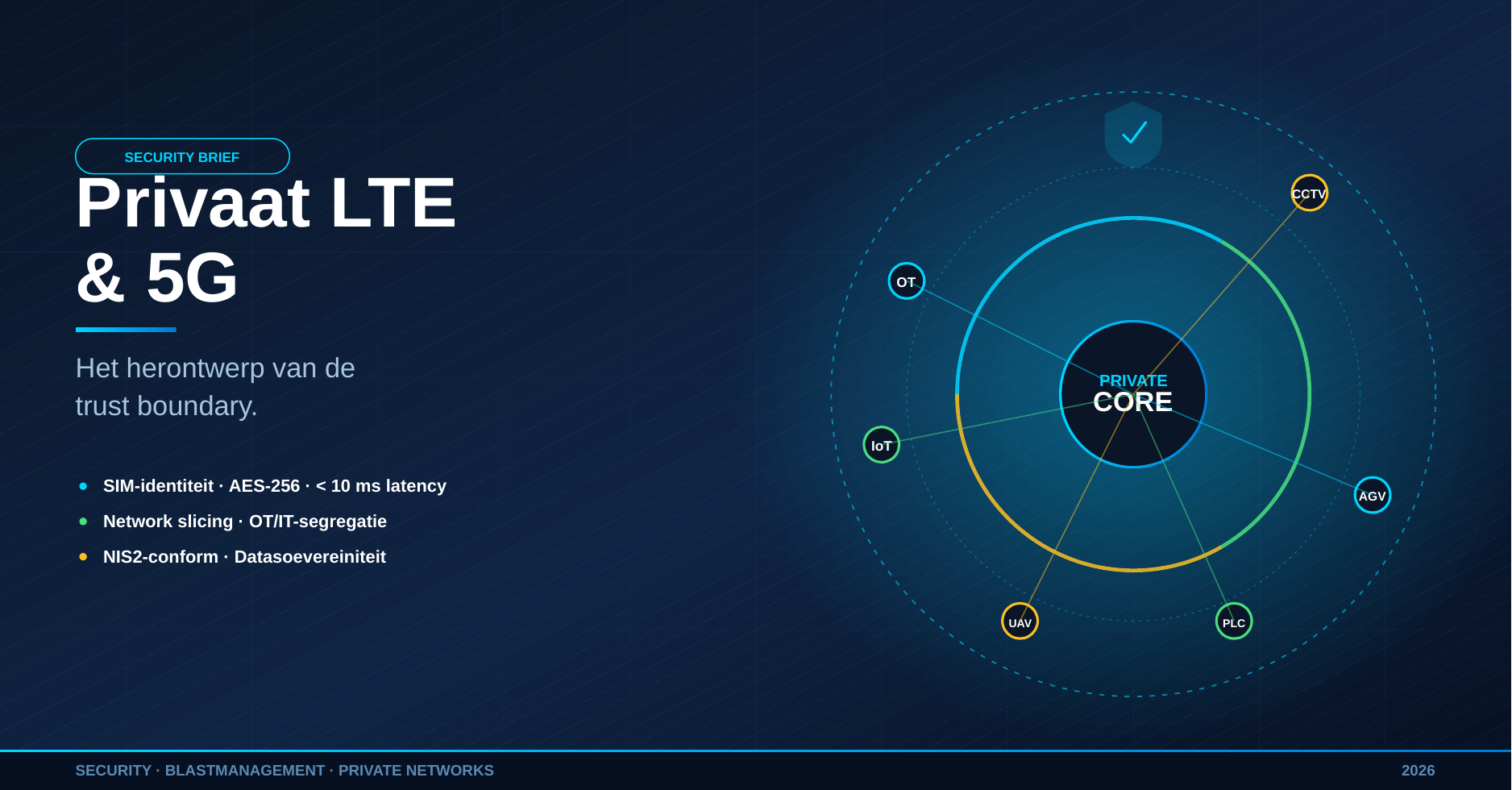 SECURITY BRIEF

Privaat LTE & 5G

Het herontwerp van de trust boundary.

• SIM-identiteit · AES-256 · < 10 ms latency
• Network slicing · OT/IT-segregatie
• NIS2-conform · Datasoevereiniteit

CCTV

OT

PRIVATE
CORE

IoT

AGV

UAV

PLC

SECURITY · BLASTMANAGEMENT · PRIVATE NETWORKS

2026